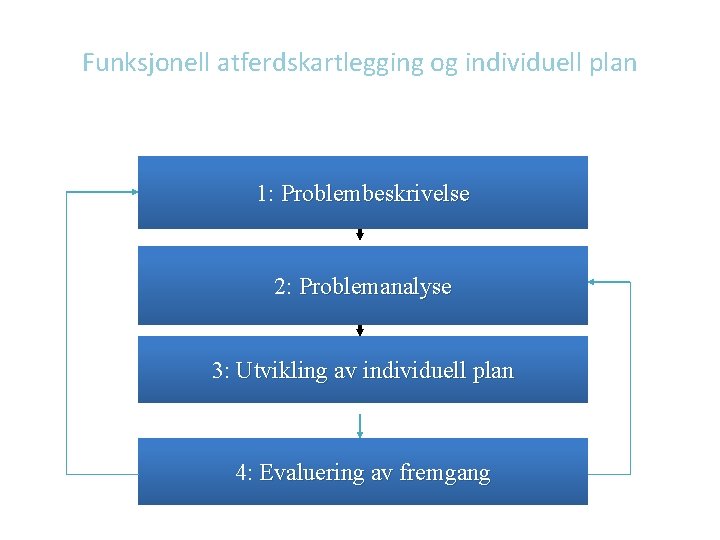 Funksjonell atferdskartlegging og individuell plan

1: Problembeskrivelse

2: Problemanalyse

3: Utvikling av individuell plan

4: Evaluering av fremgang